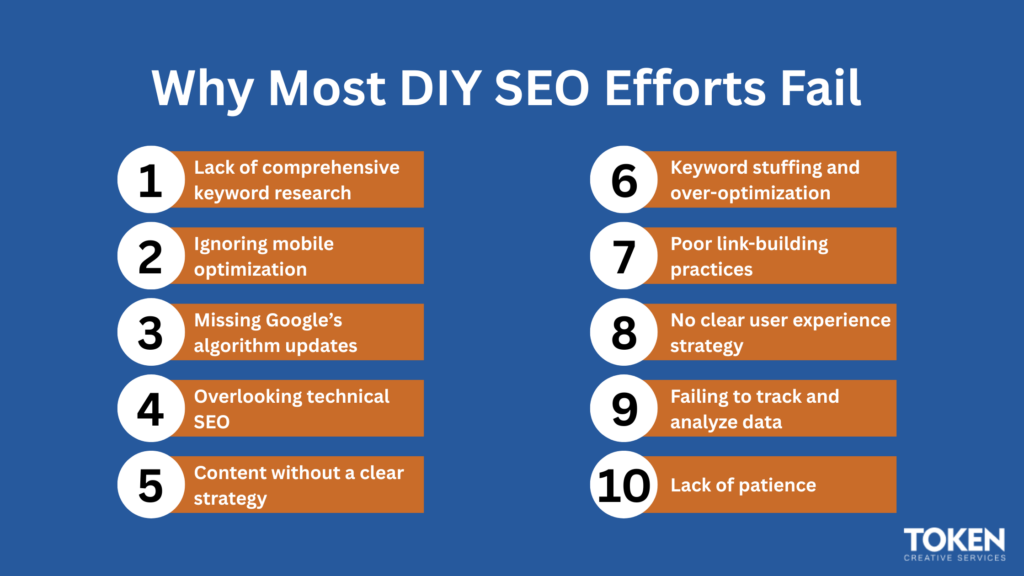 Why Most DIY SEO Efforts Fail

1 Lack of comprehensive keyword research

2 Ignoring mobile optimization

3 Missing Google's algorithm updates

4 Overlooking technical SEO

5 Content without a clear strategy

6 Keyword stuffing and over-optimization

7 Poor link-building practices

8 No clear user experience strategy

9 Failing to track and analyze data

10 Lack of patience

TOKEN
CREATIVE SERVICES